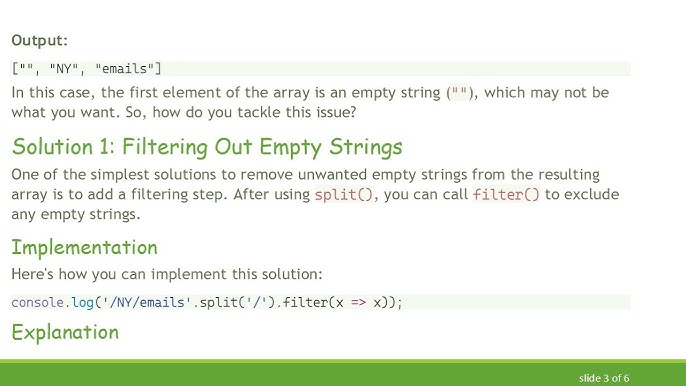 Output:

["", "NY", "emails"]

In this case, the first element of the array is an empty string (""), which may not be what you want. So, how do you tackle this issue?

Solution 1: Filtering Out Empty Strings

One of the simplest solutions to remove unwanted empty strings from the resulting array is to add a filtering step. After using split(), you can call filter() to exclude any empty strings.

Implementation

Here's how you can implement this solution:

console.log('/NY/emails'.split('/').filter(x => x));

Explanation

slide 3 of 6